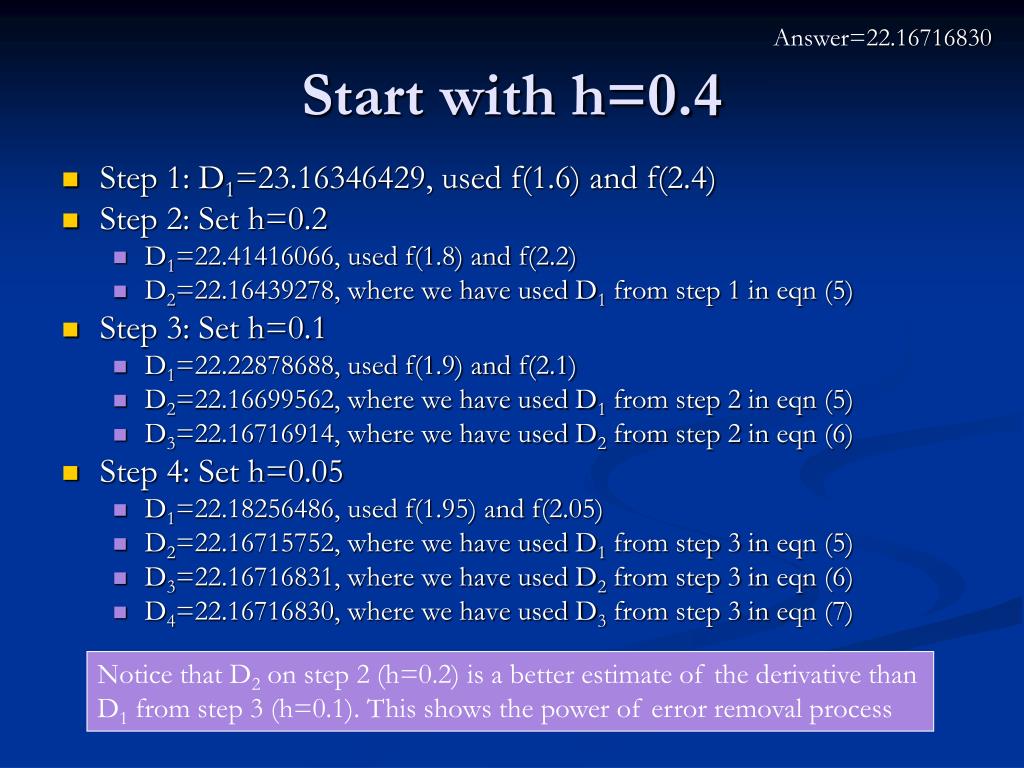 Answer=22.16716830

Start with h=0.4

Step 1: $D_1$=23.16346429, used f(1.6) and f(2.4)
Step 2: Set h=0.2
$D_1$=22.41416066, used f(1.8) and f(2.2)
$D_2$=22.16439278, where we have used $D_1$ from step 1 in eqn (5)
Step 3: Set h=0.1
$D_1$=22.22878688, used f(1.9) and f(2.1)
$D_2$=22.16699562, where we have used $D_1$ from step 2 in eqn (5)
$D_3$=22.16716914, where we have used $D_2$ from step 2 in eqn (6)
Step 4: Set h=0.05
$D_1$=22.18256486, used f(1.95) and f(2.05)
$D_2$=22.16715752, where we have used $D_1$ from step 3 in eqn (5)
$D_3$=22.16716831, where we have used $D_2$ from step 3 in eqn (6)
$D_4$=22.16716830, where we have used $D_3$ from step 3 in eqn (7)

Notice that $D_2$ on step 2 (h=0.2) is a better estimate of the derivative than $D_1$ from step 3 (h=0.1). This shows the power of error removal process